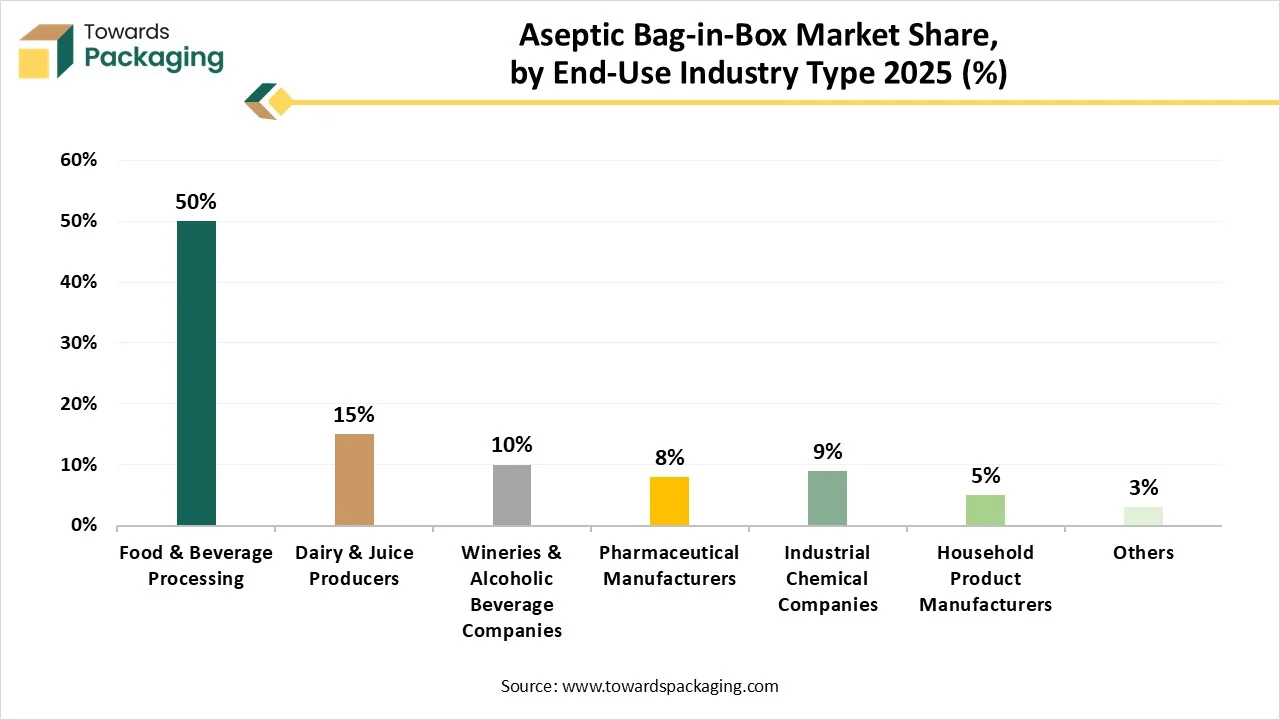 Towards Packaging

Aseptic Bag-in-Box Market Share, by End-Use Industry Type 2025 (%)

60%
50%
40%
30%
20%
10%
0%

50%
15%
10%
8%
9%
5%
3%

Food & Beverage Processing
Dairy & Juice Producers
Wineries & Alcoholic Beverage Companies
Pharmaceutical Manufacturers
Industrial Chemical Companies
Household Product Manufacturers
Others

Source: www.towardspackaging.com